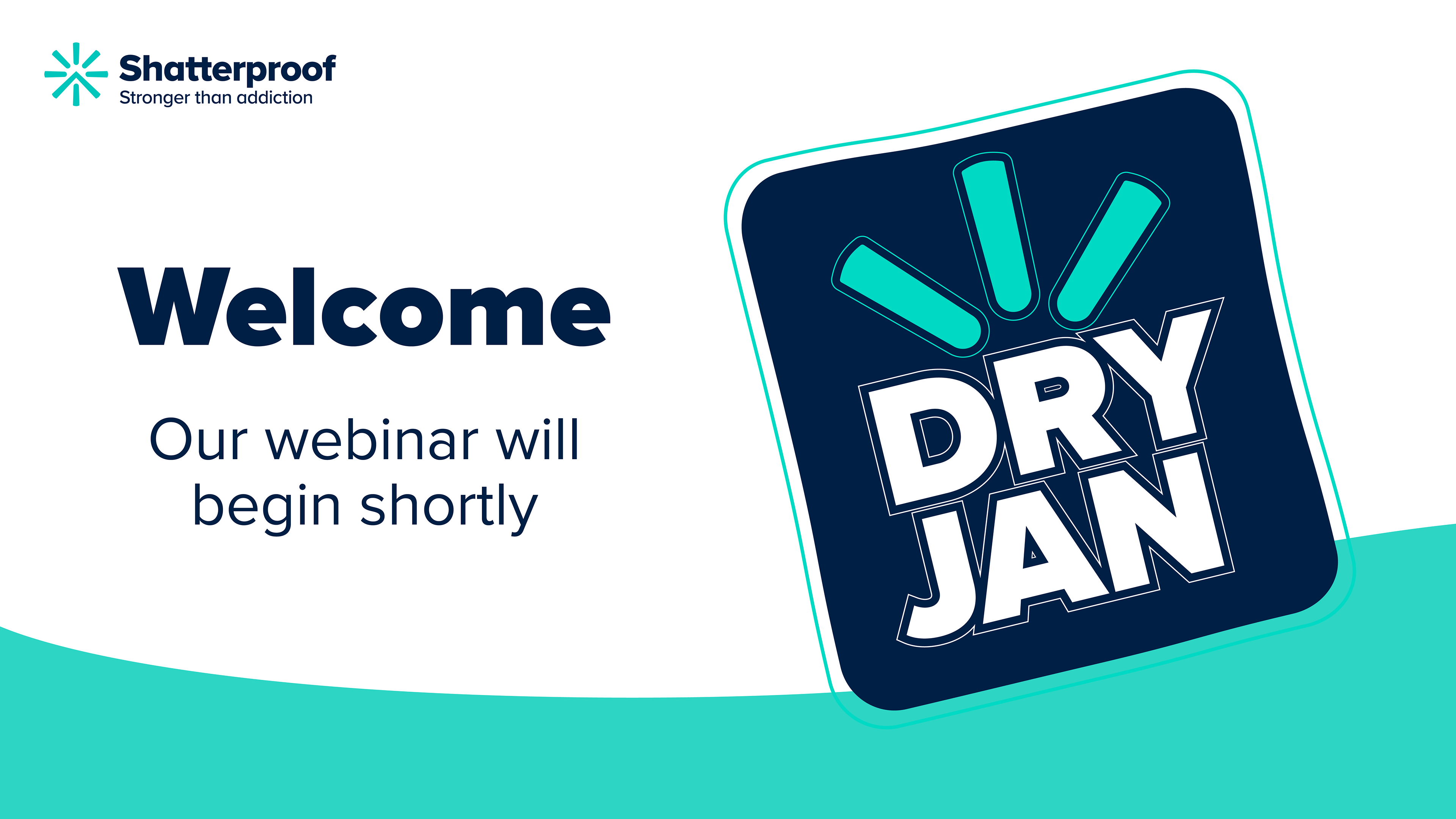 Shatterproof
Stronger than addiction

Welcome

Our webinar will begin shortly

DRY JAN